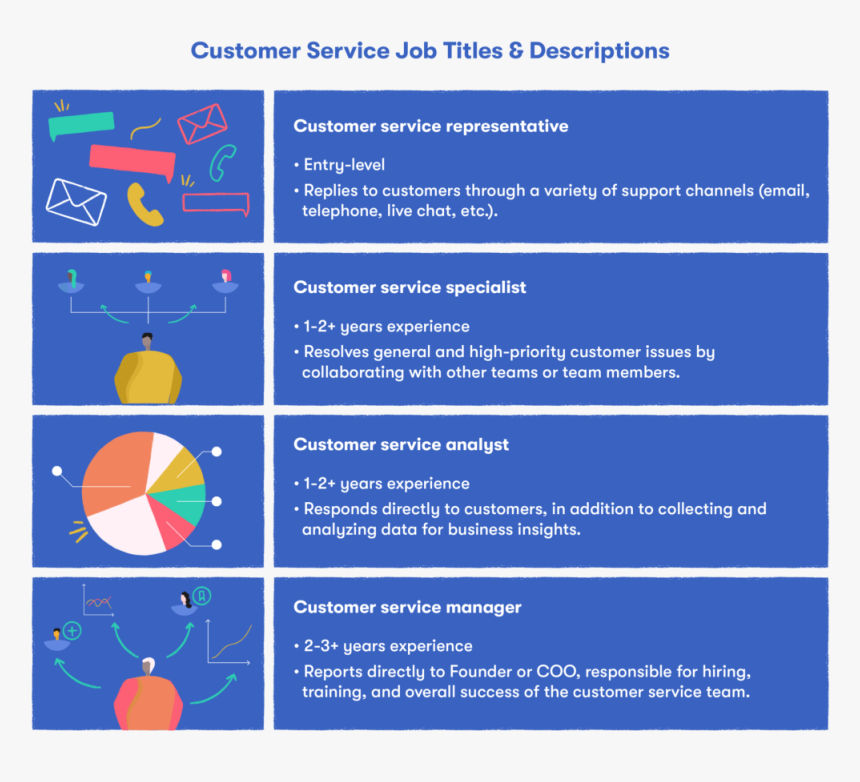 Customer Service Job Titles & Descriptions

Customer service representative

• Entry-level
• Replies to customers through a variety of support channels (email, telephone, live chat, etc.).

Customer service specialist

• 1-2+ years experience
• Resolves general and high-priority customer issues by collaborating with other teams or team members.

Customer service analyst

• 1-2+ years experience
• Responds directly to customers, in addition to collecting and analyzing data for business insights.

Customer service manager

• 2-3+ years experience
• Reports directly to Founder or COO, responsible for hiring, training, and overall success of the customer service team.